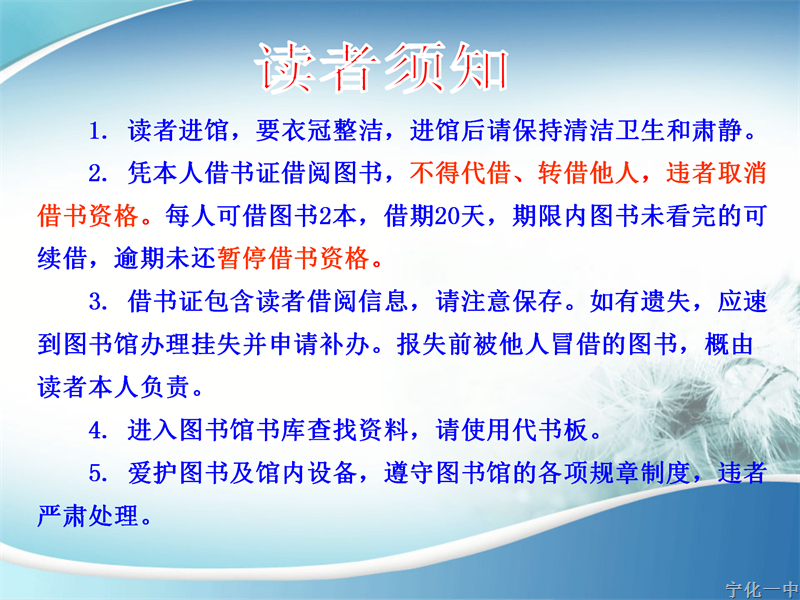 读者须知

1. 读者进馆，要衣冠整洁，进馆后请保持清洁卫生和肃静。

2. 凭本人借书证借阅图书，不得代借、转借他人，违者取消借书资格。每人可借图书2本，借期20天，期限内图书未看完的可续借，逾期未还暂停借书资格。

3. 借书证包含读者借阅信息，请注意保存。如有遗失，应速到图书馆办理挂失并申请补办。报失前被他人冒借的图书，概由读者本人负责。

4. 进入图书馆书库查找资料，请使用代书板。

5. 爱护图书及馆内设备，遵守图书馆的各项规章制度，违者严肃处理。

宁化一中